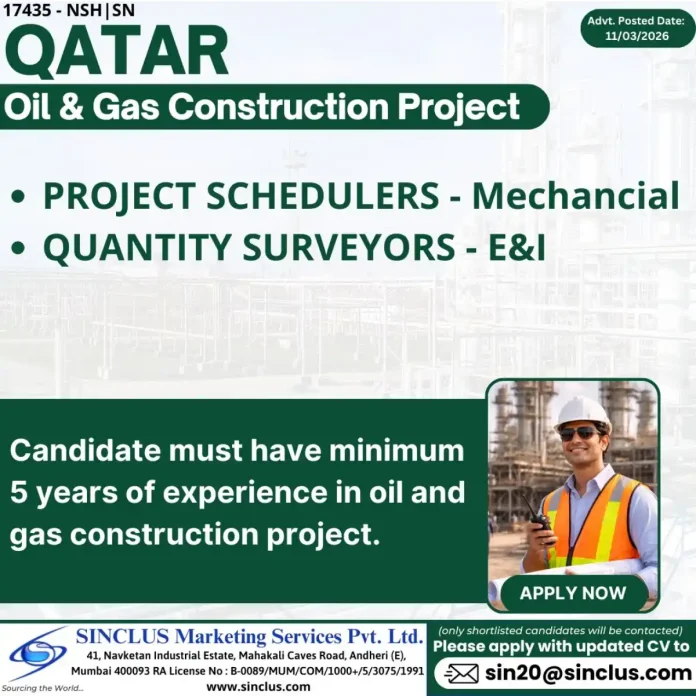 17435 - NSH|SN

Advt. Posted Date: 11/03/2026

QATAR

Oil & Gas Construction Project

• PROJECT SCHEDULERS - Mechancial
• QUANTITY SURVEYORS - E&I

Candidate must have minimum 5 years of experience in oil and gas construction project.

APPLY NOW

Sourcing the World...

SINCLUS Marketing Services Pvt. Ltd.
41, Navketan Industrial Estate, Mahakali Caves Road, Andheri (E), Mumbai 400093 RA License No : B-0089/MUM/COM/1000+/5/3075/1991
www.sinclus.com

(only shortlisted candidates will be contacted)
Please apply with updated CV to
sin20@sinclus.com